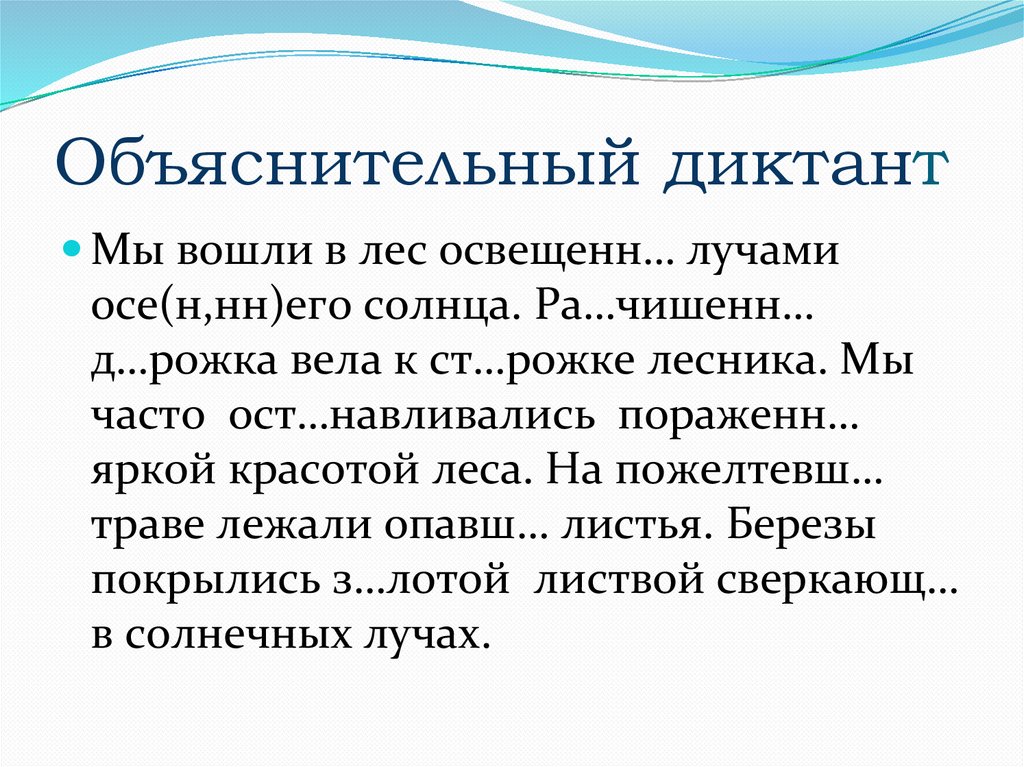 Объяснительный диктант

Мы вошли в лес освещенн… лучами осе(н,нн)его солнца. Ра…чишенн… д…рожка вела к ст…рожке лесника. Мы часто ост…навливались пораженн… яркой красотой леса. На пожелтевш… траве лежали опавш… листья. Березы покрылись з…лотой листвой сверкающ… в солнечных лучах.